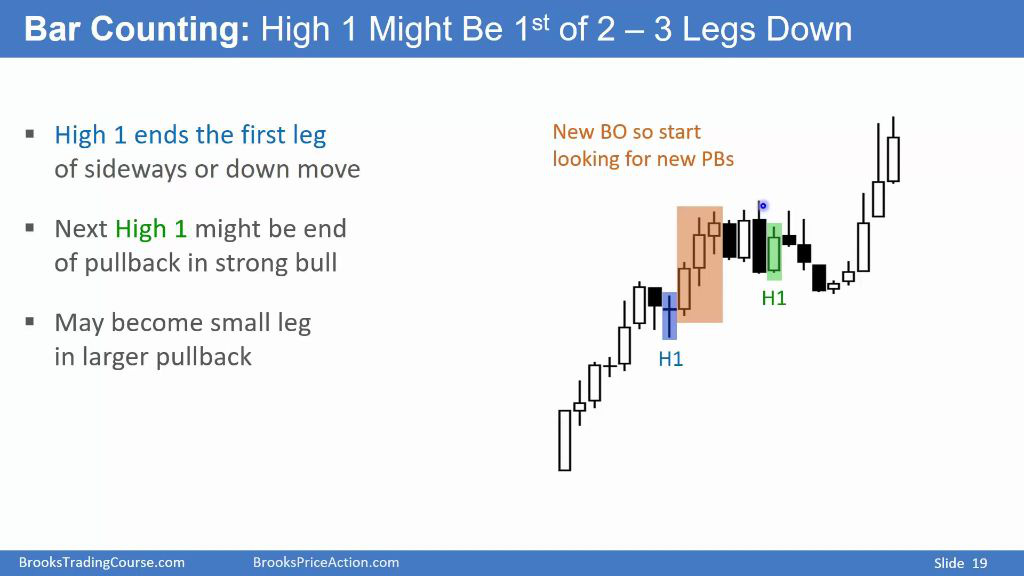 Bar Counting: High 1 Might Be 1$^{st}$ of 2 – 3 Legs Down

▪ High 1 ends the first leg of sideways or down move

▪ Next High 1 might be end of pullback in strong bull

▪ May become small leg in larger pullback

New BO so start looking for new PBs

H1

H1

BrooksTradingCourse.com BrooksPriceAction.com Slide 19